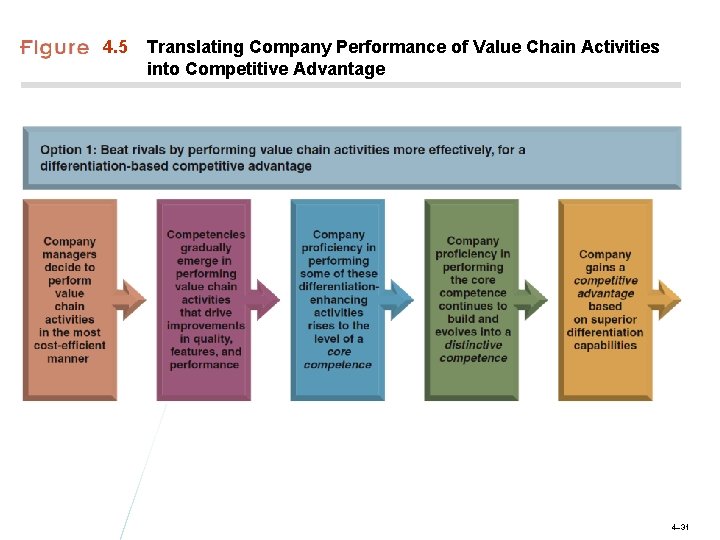 Figure 4.5 Translating Company Performance of Value Chain Activities into Competitive Advantage

Option 1: Beat rivals by performing value chain activities more effectively, for a differentiation-based competitive advantage

Company managers decide to perform value chain activities in the most cost-efficient manner

Competencies gradually emerge in performing value chain activities that drive improvements in quality, features, and performance

Company proficiency in performing some of these differentiation-enhancing activities rises to the level of a core competence

Company proficiency in performing the core competence continues to build and evolves into a distinctive competence

Company gains a competitive advantage based on superior differentiation capabilities

4–31